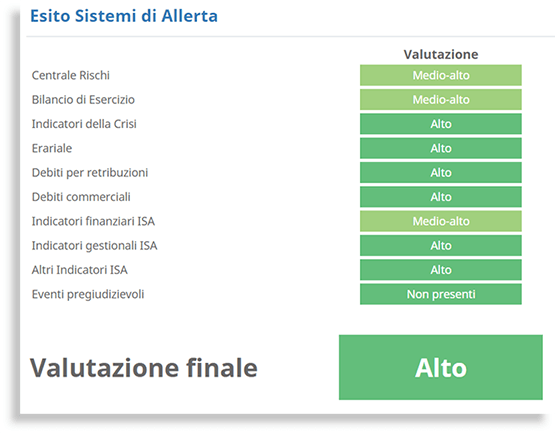 Esito Sistemi di Allerta

| | Valutazione |
|---|---|
| Centrale Rischi | Medio-alto |
| Bilancio di Esercizio | Medio-alto |
| Indicatori della Crisi | Alto |
| Erariale | Alto |
| Debiti per retribuzioni | Alto |
| Debiti commerciali | Alto |
| Indicatori finanziari ISA | Medio-alto |
| Indicatori gestionali ISA | Alto |
| Altri Indicatori ISA | Alto |
| Eventi pregiudizievoli | Non presenti |

Valutazione finale

Alto